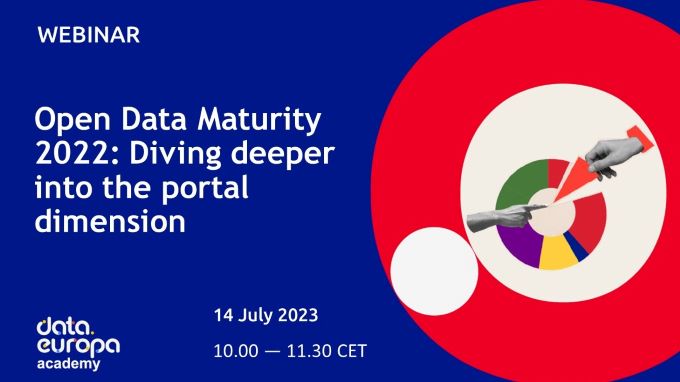 WEBINAR

Open Data Maturity 2022: Diving deeper into the portal dimension

data. europa academy

14 July 2023

10.00 — 11.30 CET